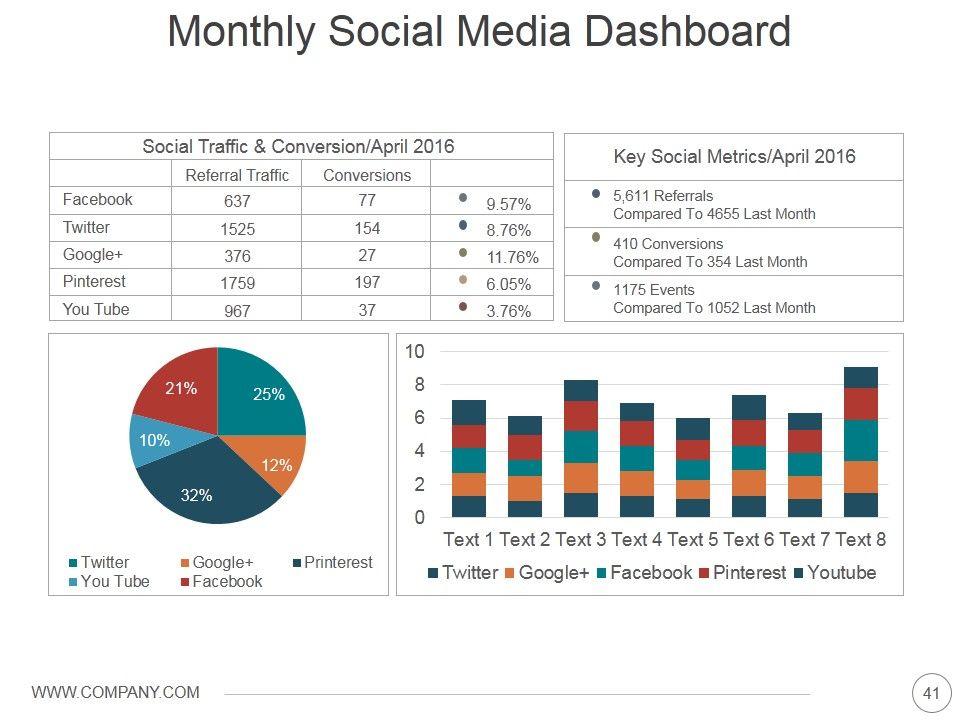 Monthly Social Media Dashboard

| Social Traffic & Conversion/April 2016 | | | |
|---|---|---|---|
| | Referral Traffic | Conversions | |
| Facebook | 637 | 77 | 9.57% |
| Twitter | 1525 | 154 | 8.76% |
| Google+ | 376 | 27 | 11.76% |
| Pinterest | 1759 | 197 | 6.05% |
| You Tube | 967 | 37 | 3.76% |

Key Social Metrics/April 2016

5,611 Referrals
Compared To 4655 Last Month

410 Conversions
Compared To 354 Last Month

1175 Events
Compared To 1052 Last Month

25%
12%
32%
10%
21%

Twitter
Google+
Printerest
You Tube
Facebook

10
8
6
4
2
0
Text 1 Text 2 Text 3 Text 4 Text 5 Text 6 Text 7 Text 8

Twitter Google+ Facebook Pinterest Youtube

WWW.COMPANY.COM

41